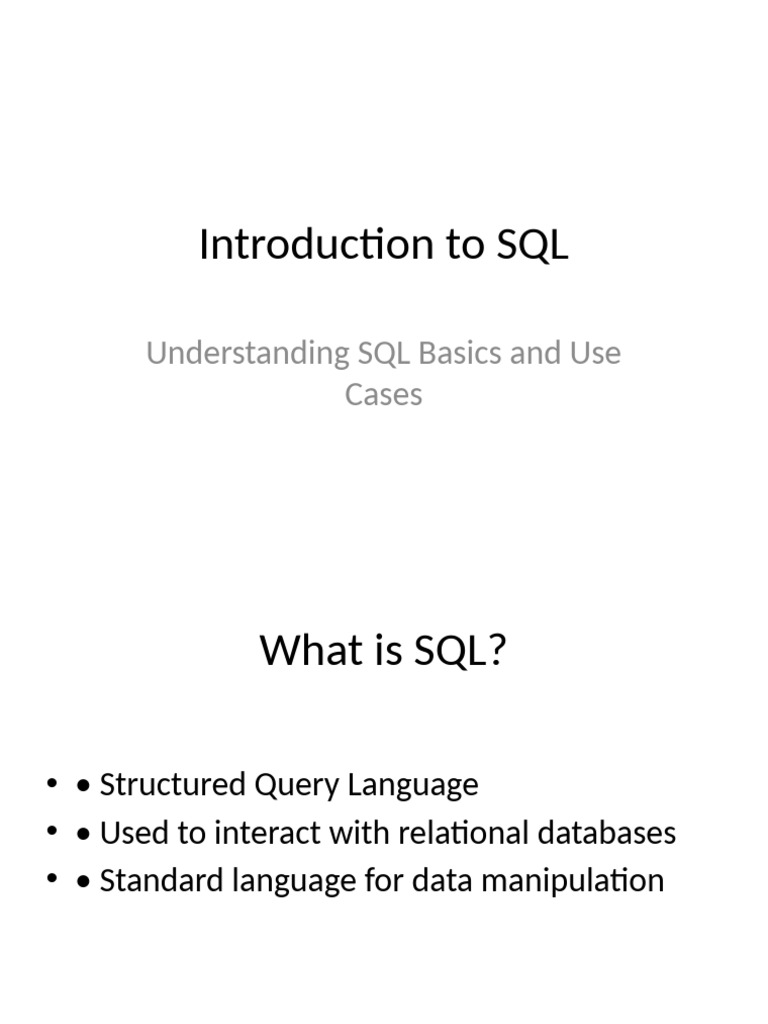 Introduction to SQL

Understanding SQL Basics and Use Cases

What is SQL?

• • Structured Query Language
• • Used to interact with relational databases
• • Standard language for data manipulation